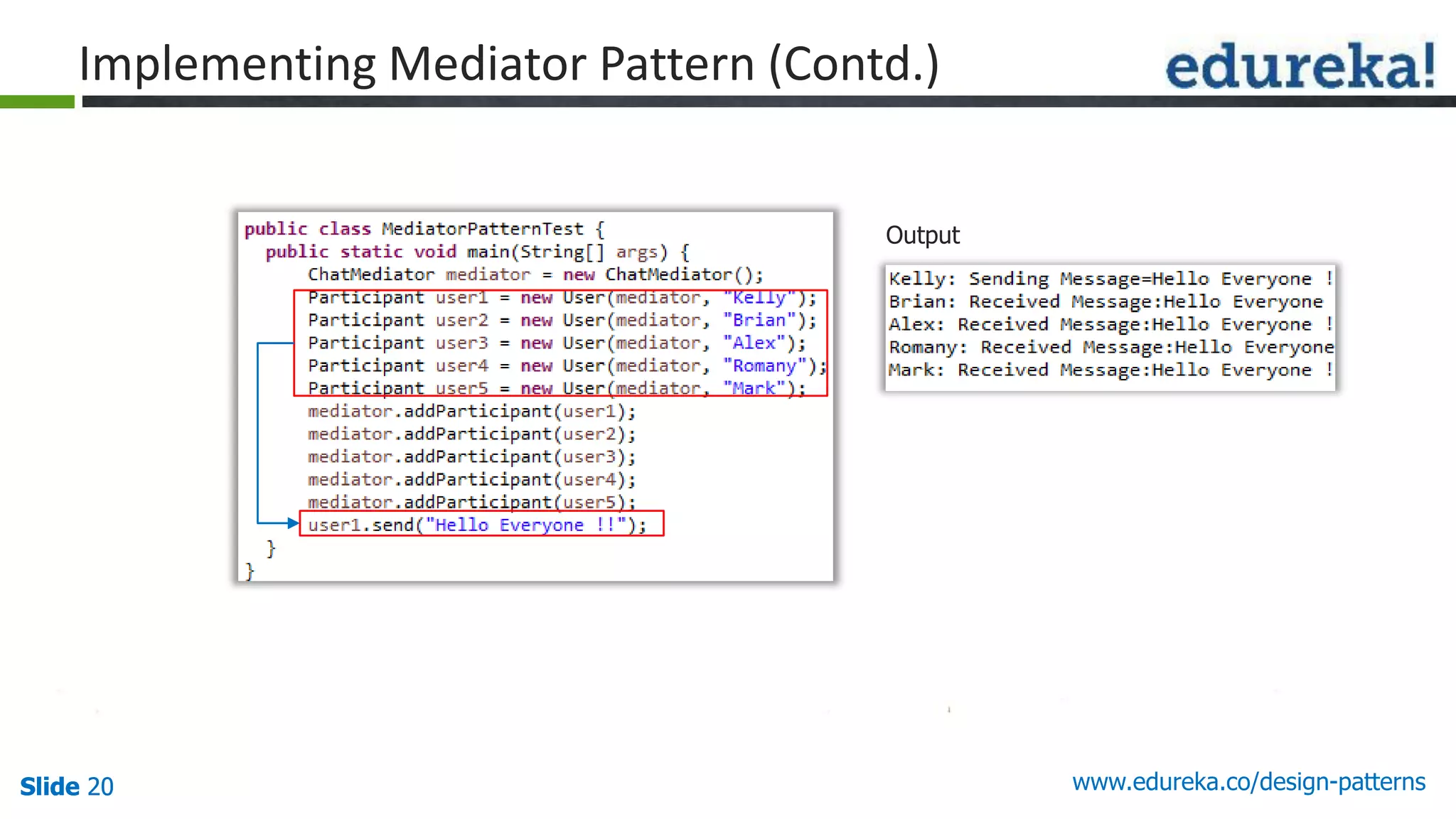 Implementing Mediator Pattern (Contd.)

edureka!

public class MediatorPatternTest {
  public static void main(String[] args) {
    ChatMediator mediator = new ChatMediator();
    Participant user1 = new User(mediator, "Kelly");
    Participant user2 = new User(mediator, "Brian");
    Participant user3 = new User(mediator, "Alex");
    Participant user4 = new User(mediator, "Romany");
    Participant user5 = new User(mediator, "Mark");
    mediator.addParticipant(user1);
    mediator.addParticipant(user2);
    mediator.addParticipant(user3);
    mediator.addParticipant(user4);
    mediator.addParticipant(user5);
    user1.send("Hello Everyone !!");
  }
}

Output

Kelly: Sending Message=Hello Everyone !
Brian: Received Message:Hello Everyone
Alex: Received Message:Hello Everyone !
Romany: Received Message:Hello Everyone
Mark: Received Message:Hello Everyone !

Slide 20

www.edureka.co/design-patterns